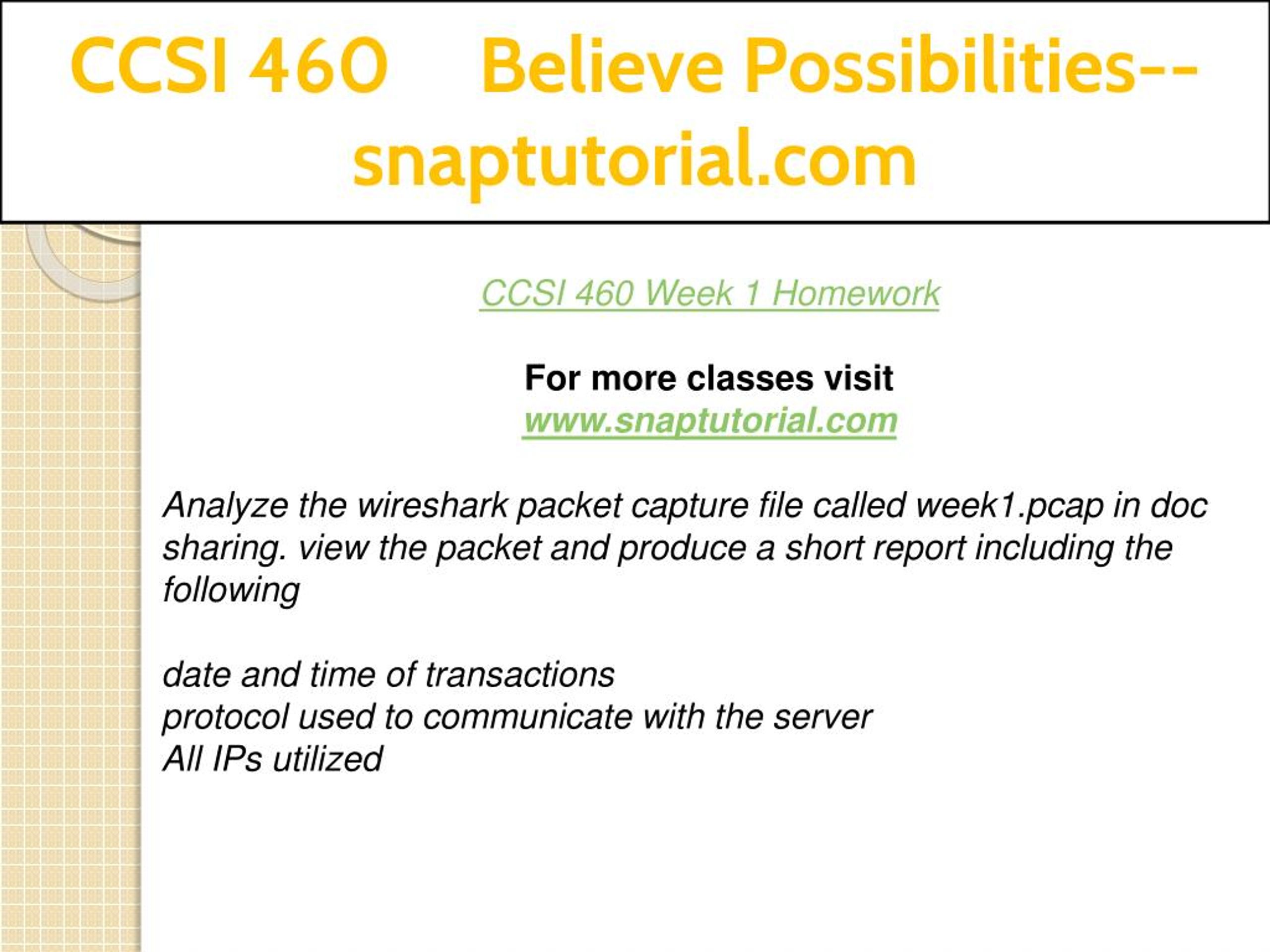 CCSI 460 Believe Possibilities--snaptutorial.com

CCSI 460 Week 1 Homework

For more classes visit
www.snaptutorial.com

Analyze the wireshark packet capture file called week1.pcap in doc sharing. view the packet and produce a short report including the following

date and time of transactions
protocol used to communicate with the server
All IPs utilized